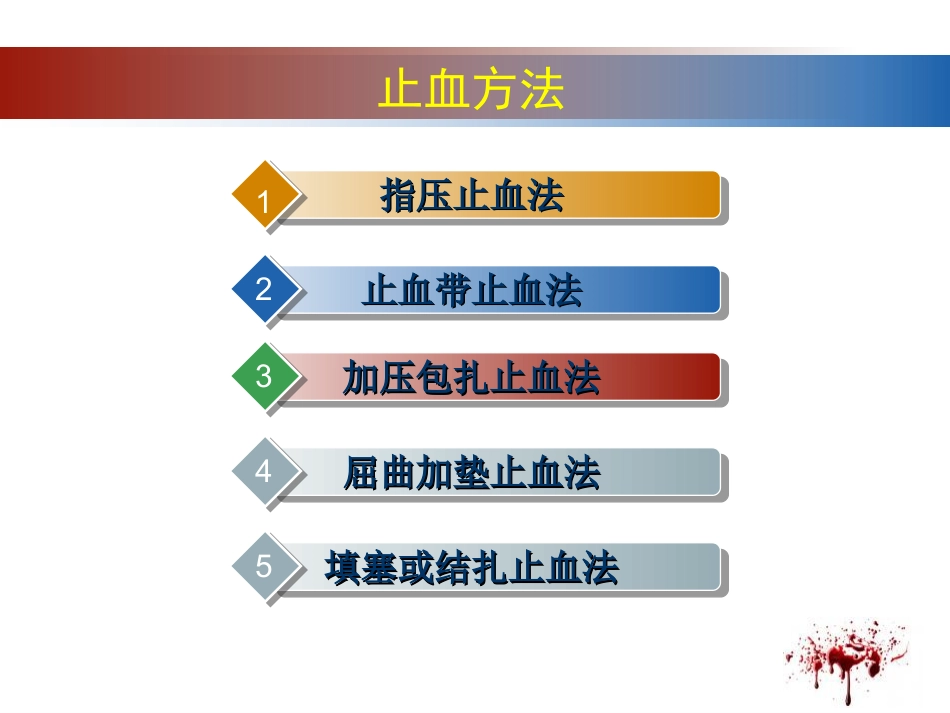 止血方法

1 指压止血法

2 止血带止血法

3 加压包扎止血法

4 屈曲加垫止血法

5 填塞或结扎止血法